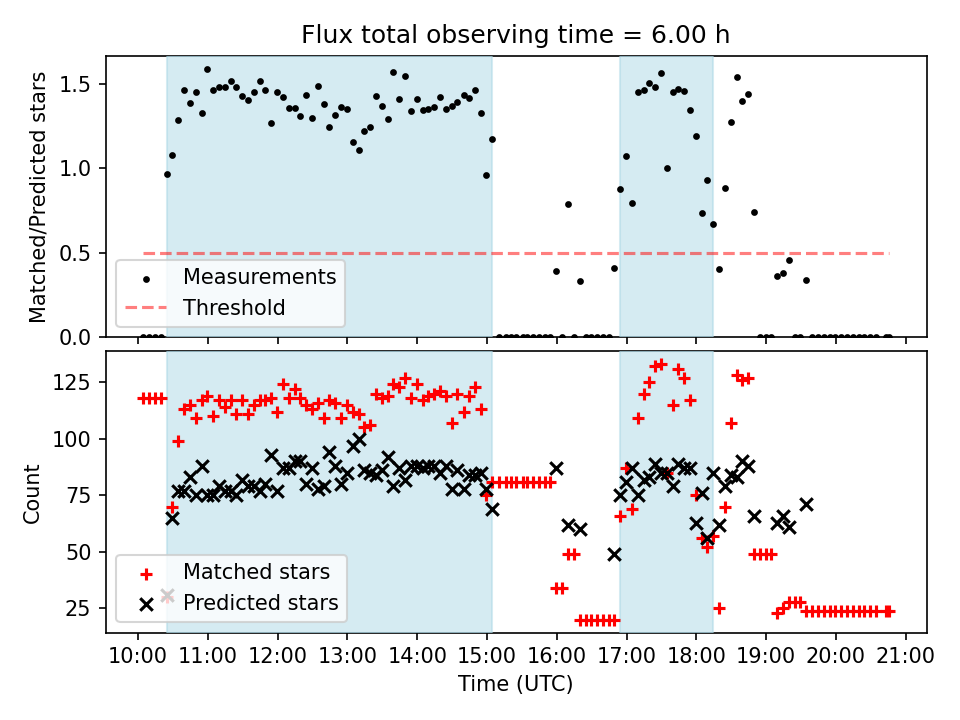 Flux total observing time = 6.00 h

Matched/Predicted stars

1.5
1.0
0.5
0.0

Measurements
Threshold

Count

125
100
75
50
25

Matched stars
Predicted stars

10:00 11:00 12:00 13:00 14:00 15:00 16:00 17:00 18:00 19:00 20:00 21:00

Time (UTC)